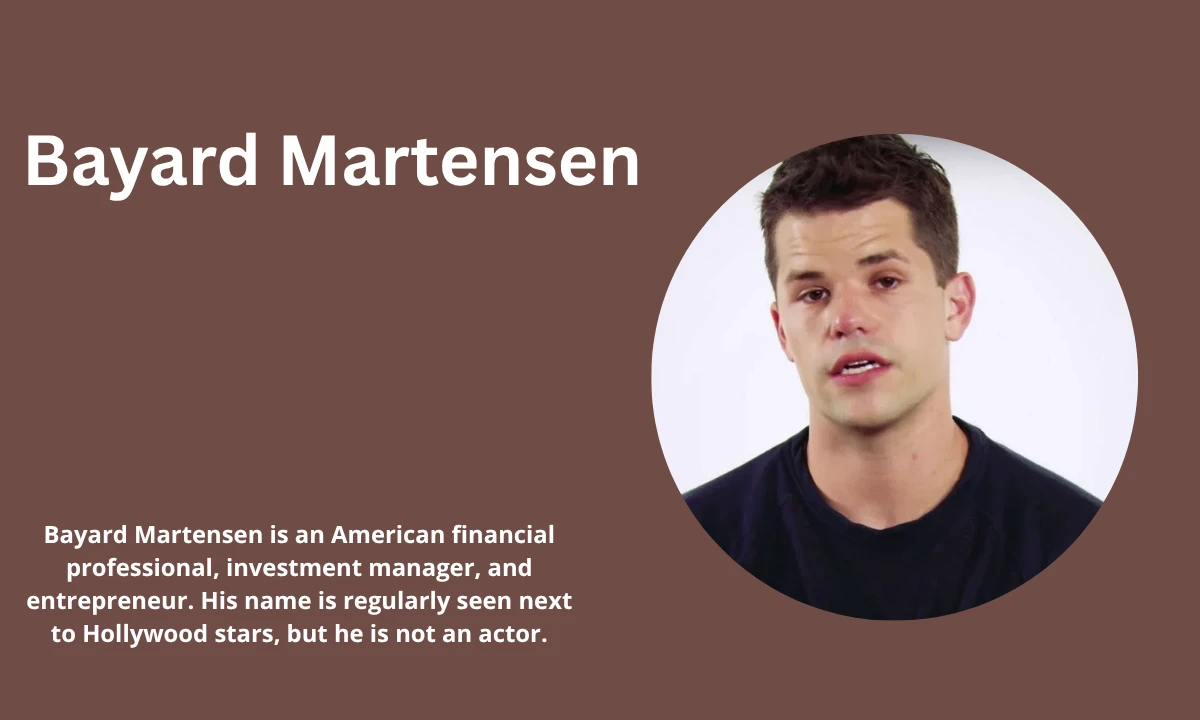 Bayard Martensen

Bayard Martensen is an American financial professional, investment manager, and entrepreneur. His name is regularly seen next to Hollywood stars, but he is not an actor.